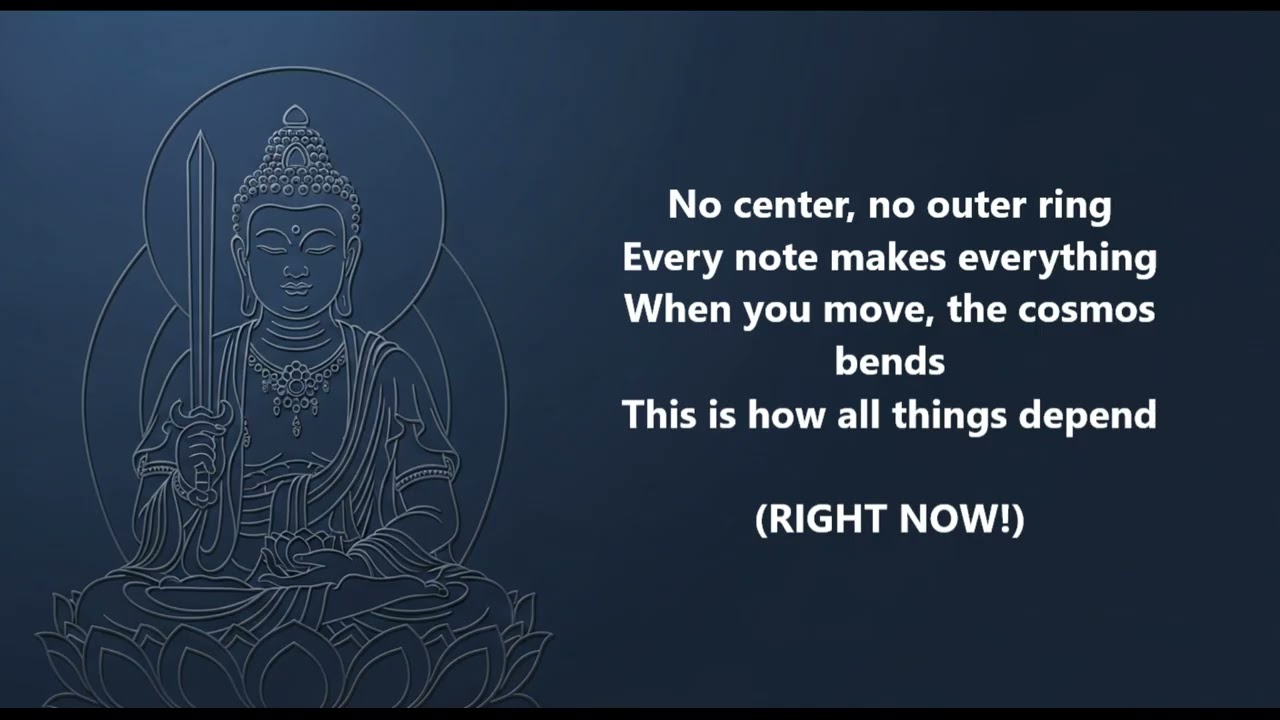 No center, no outer ring
Every note makes everything
When you move, the cosmos bends
This is how all things depend

(RIGHT NOW!)